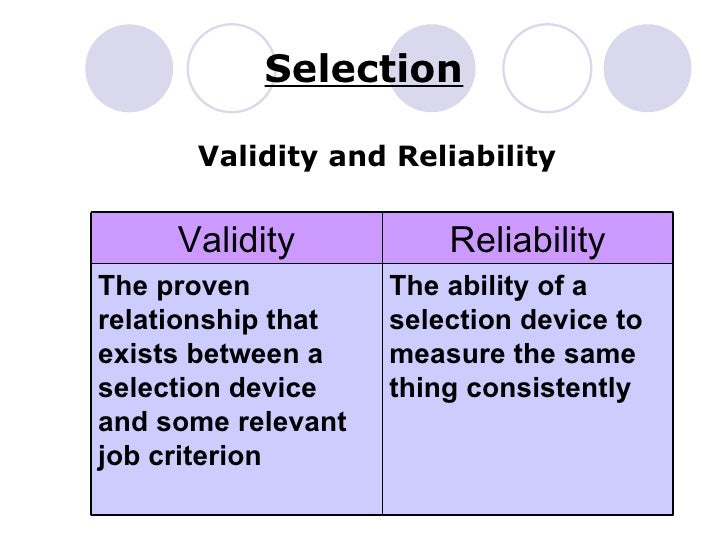 Selection

Validity and Reliability

| Validity | Reliability |
|---|---|
| The proven relationship that exists between a selection device and some relevant job criterion | The ability of a selection device to measure the same thing consistently |